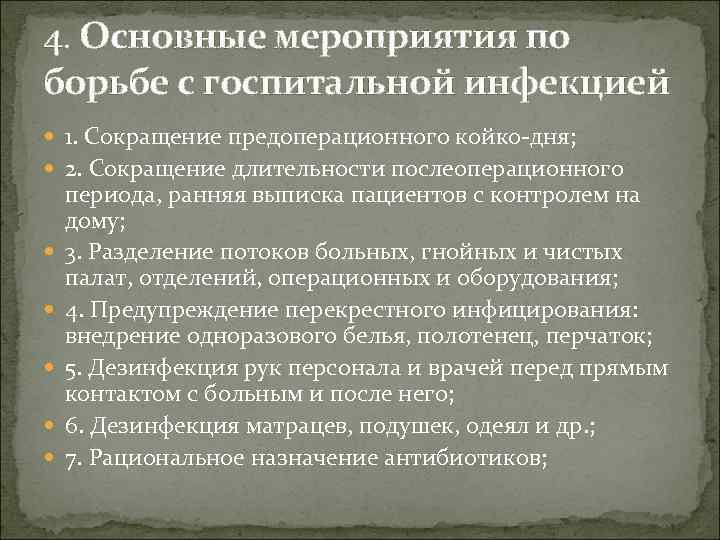 4. Основные мероприятия по борьбе с госпитальной инфекцией

1. Сокращение предоперационного койко-дня;

2. Сокращение длительности послеоперационного периода, ранняя выписка пациентов с контролем на дому;

3. Разделение потоков больных, гнойных и чистых палат, отделений, операционных и оборудования;

4. Предупреждение перекрестного инфицирования: внедрение одноразового белья, полотенец, перчаток;

5. Дезинфекция рук персонала и врачей перед прямым контактом с больным и после него;

6. Дезинфекция матрацев, подушек, одеял и др.;

7. Рациональное назначение антибиотиков;